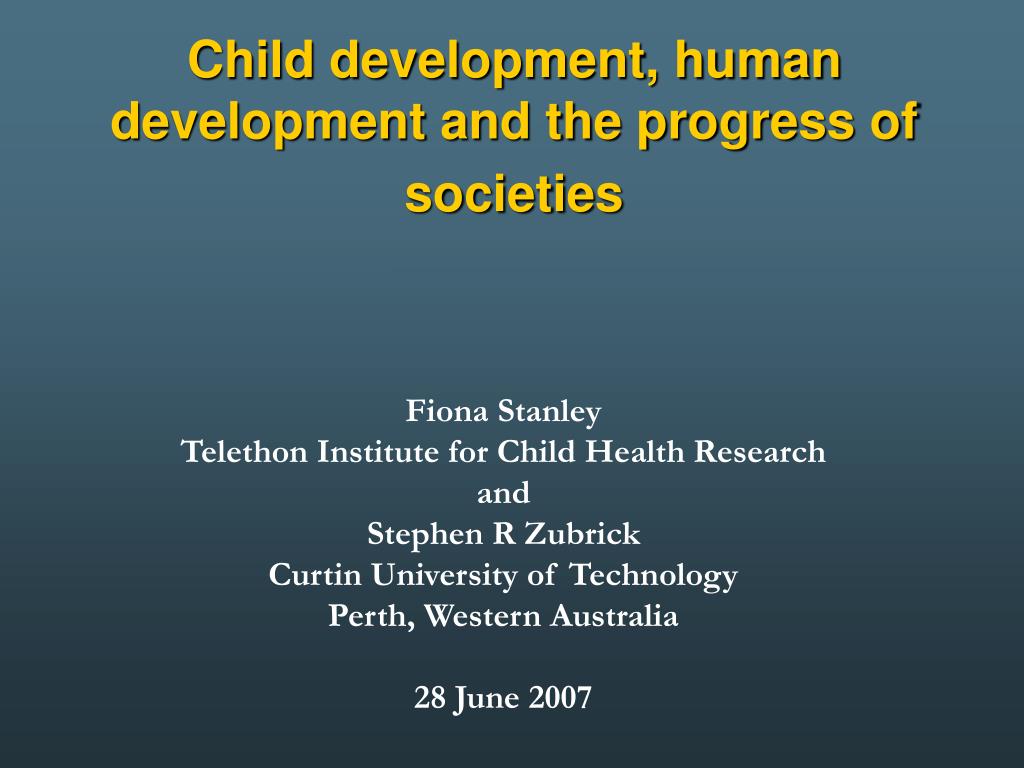 Child development, human development and the progress of societies

Fiona Stanley
Telethon Institute for Child Health Research
and
Stephen R Zubrick
Curtin University of Technology
Perth, Western Australia

28 June 2007